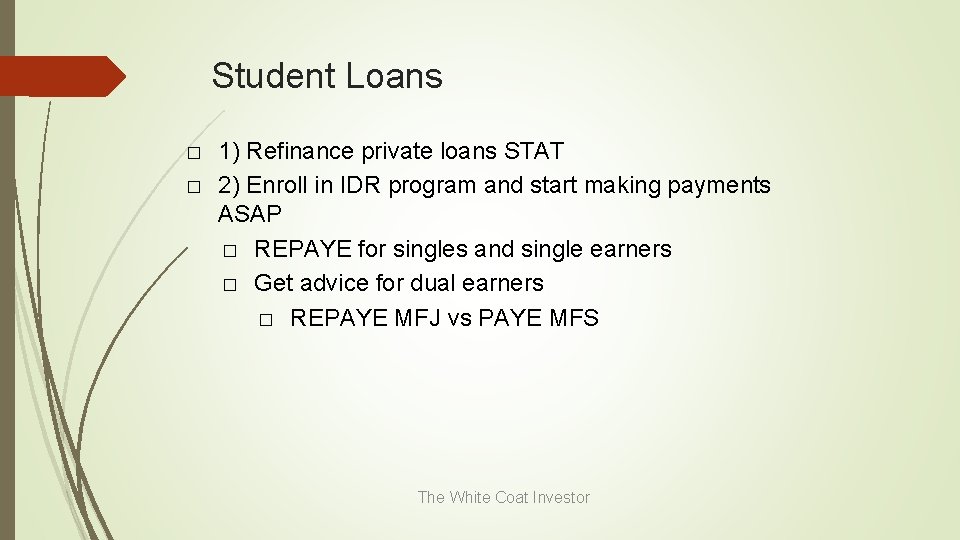 Student Loans

□ 1) Refinance private loans STAT
□ 2) Enroll in IDR program and start making payments ASAP
□ REPAYE for singles and single earners
□ Get advice for dual earners
□ REPAYE MFJ vs PAYE MFS

The White Coat Investor